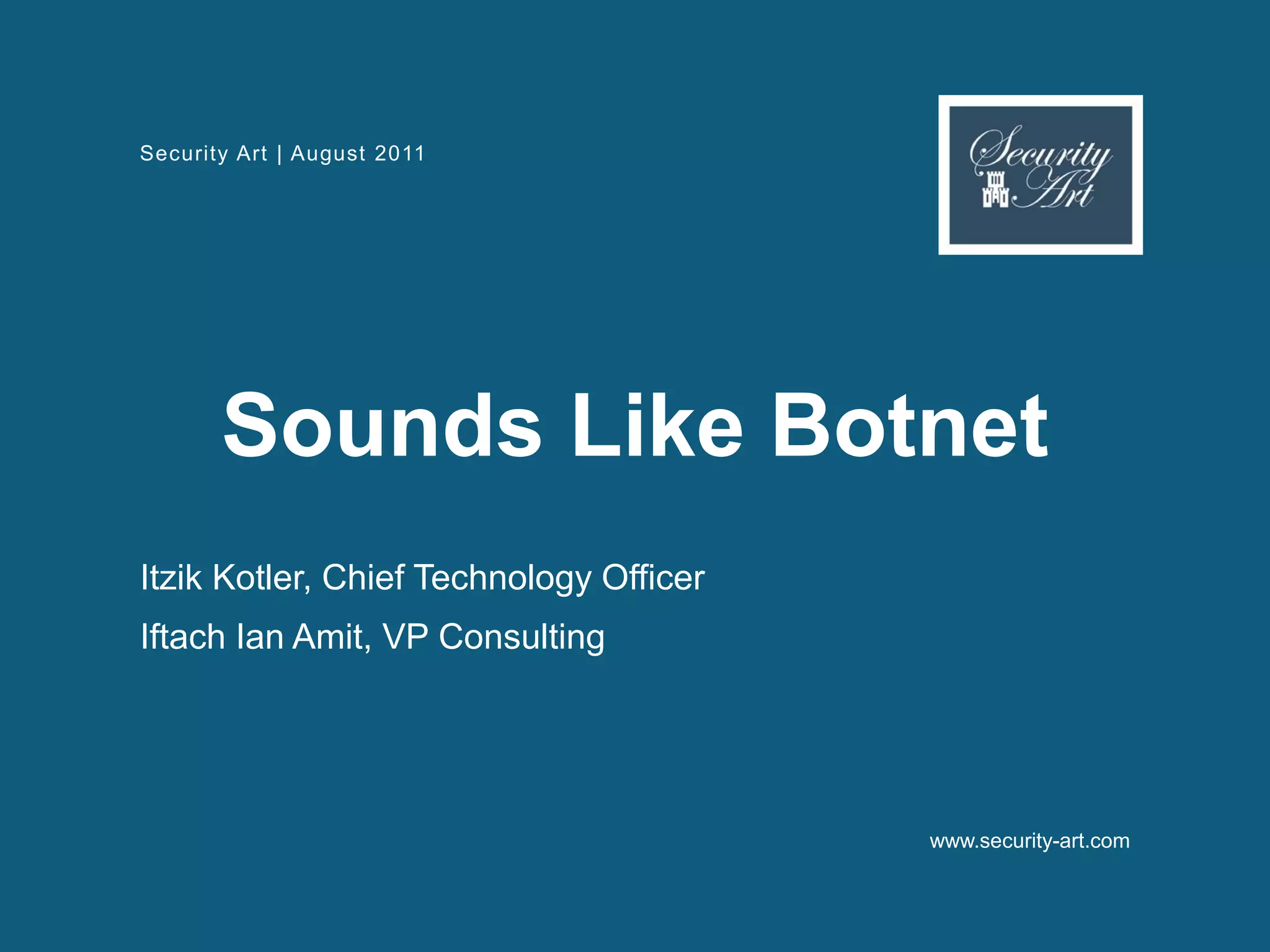 Security Art | August 2011

Security Art

Sounds Like Botnet

Itzik Kotler, Chief Technology Officer

Iftach Ian Amit, VP Consulting

www.security-art.com